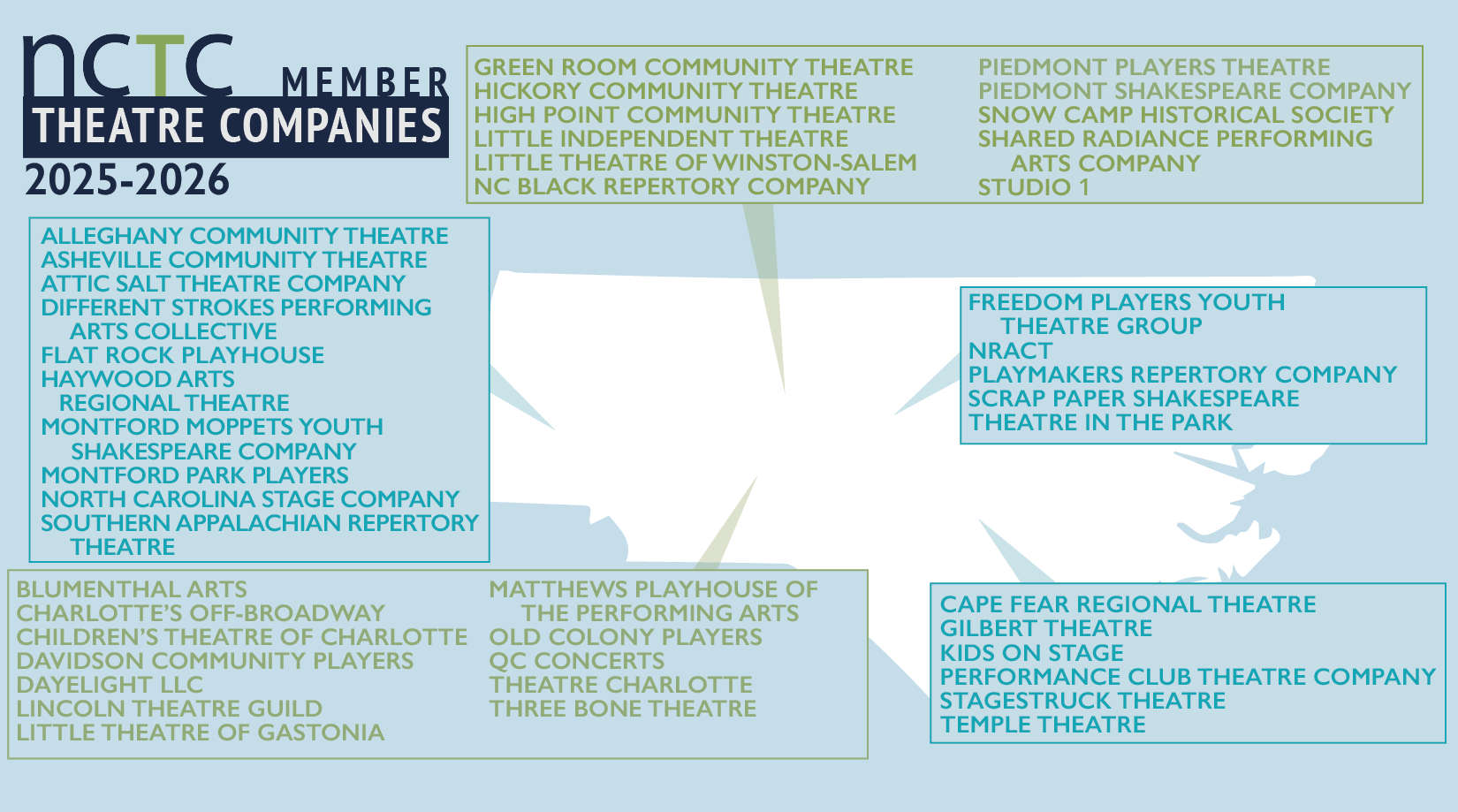 nctc MEMBER
THEATRE COMPANIES
2025-2026

GREEN ROOM COMMUNITY THEATRE
HICKORY COMMUNITY THEATRE
HIGH POINT COMMUNITY THEATRE
LITTLE INDEPENDENT THEATRE
LITTLE THEATRE OF WINSTON-SALEM
NC BLACK REPERTORY COMPANY

PIEDMONT PLAYERS THEATRE
PIEDMONT SHAKESPEARE COMPANY
SNOW CAMP HISTORICAL SOCIETY
SHARED RADIANCE PERFORMING ARTS COMPANY
STUDIO 1

ALLEGHANY COMMUNITY THEATRE
ASHEVILLE COMMUNITY THEATRE
ATTIC SALT THEATRE COMPANY
DIFFERENT STROKES PERFORMING ARTS COLLECTIVE
FLAT ROCK PLAYHOUSE
HAYWOOD ARTS REGIONAL THEATRE
MONTFORD MOPPETS YOUTH SHAKESPEARE COMPANY
MONTFORD PARK PLAYERS
NORTH CAROLINA STAGE COMPANY
SOUTHERN APPALACHIAN REPERTORY THEATRE

FREEDOM PLAYERS YOUTH THEATRE GROUP
NRACT
PLAYMAKERS REPERTORY COMPANY
SCRAP PAPER SHAKESPEARE
THEATRE IN THE PARK

BLUMENTHAL ARTS
CHARLOTTE'S OFF-BROADWAY
CHILDREN'S THEATRE OF CHARLOTTE
DAVIDSON COMMUNITY PLAYERS
DAYELIGHT LLC
LINCOLN THEATRE GUILD
LITTLE THEATRE OF GASTONIA

MATTHEWS PLAYHOUSE OF THE PERFORMING ARTS
OLD COLONY PLAYERS
QC CONCERTS
THEATRE CHARLOTTE
THREE BONE THEATRE

CAPE FEAR REGIONAL THEATRE
GILBERT THEATRE
KIDS ON STAGE
PERFORMANCE CLUB THEATRE COMPANY
STAGESTRUCK THEATRE
TEMPLE THEATRE